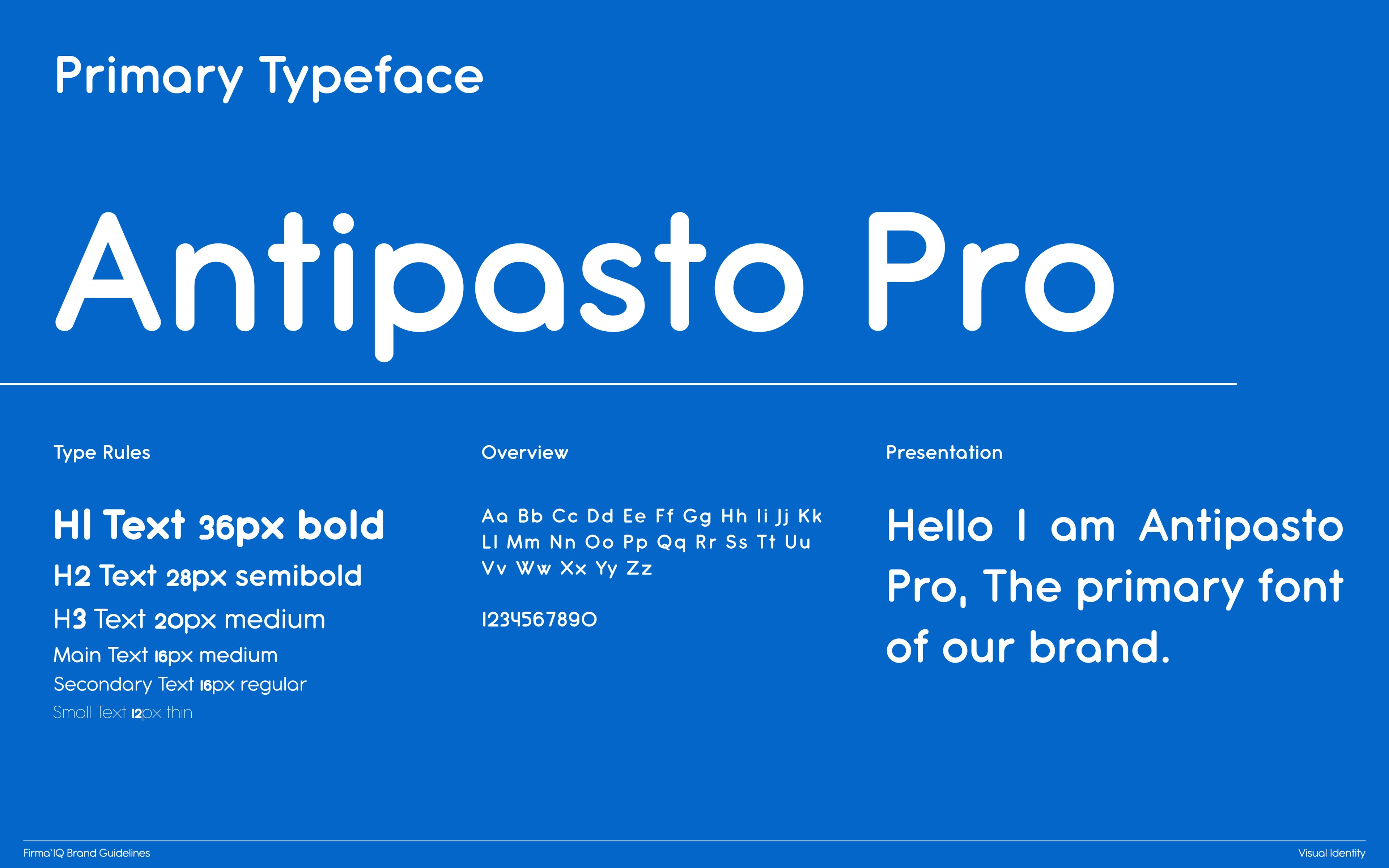 Primary Typeface

Antipasto Pro

Type Rules

H1 Text 36px bold
H2 Text 28px semibold
H3 Text 20px medium
Main Text 16px medium
Secondary Text 16px regular
Small Text 12px thin

Overview

Aa Bb Cc Dd Ee Ff Gg Hh Ii Jj Kk
Ll Mm Nn Oo Pp Qq Rr Ss Tt Uu
Vv Ww Xx Yy Zz

1234567890

Presentation

Hello I am Antipasto Pro, The primary font of our brand.

Firma'IQ Brand Guidelines

Visual Identity